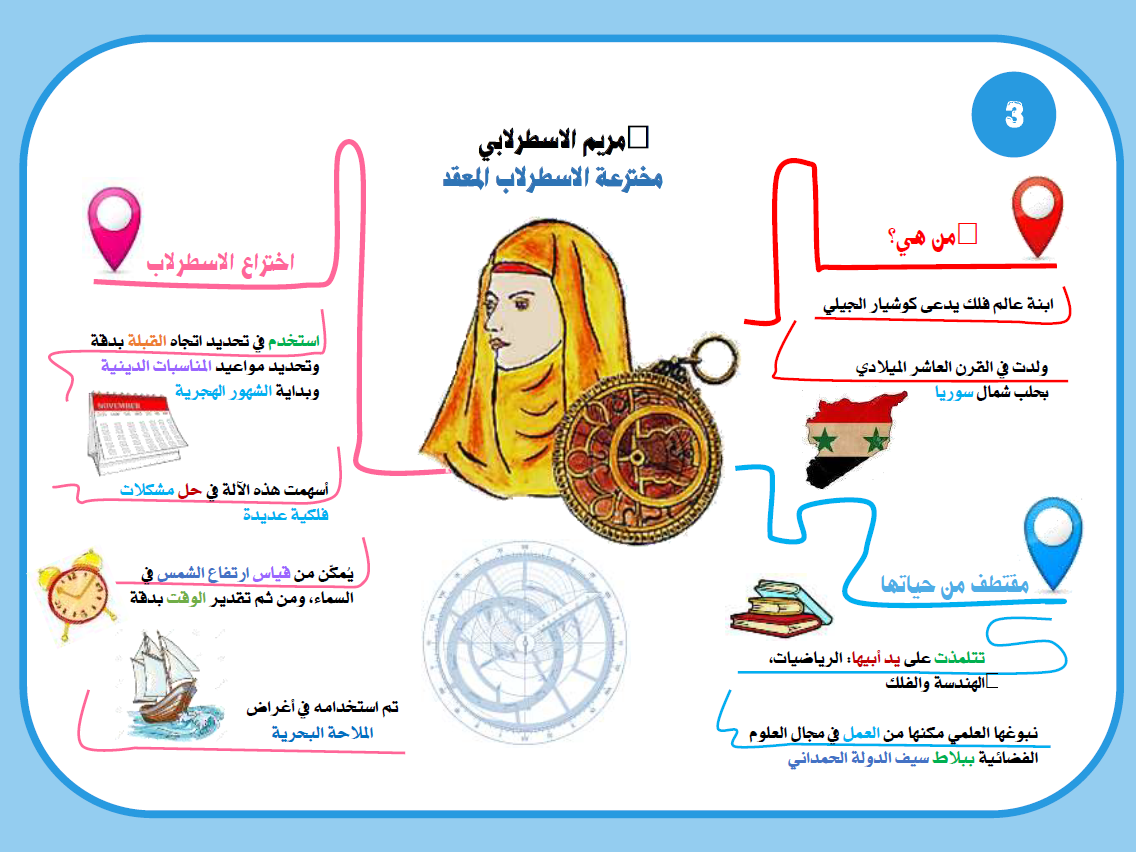 3

مريم الاسطرلابي
مخترعة الاسطرلاب المعقد

من هي؟

ابنة عالم فلك يدعى كوشيار الجيلي

ولدت في القرن العاشر الميلادي بحلب شمال سوريا

مقتطف من حياتها

تتلمذت على يد أبيها: الرياضيات، الهندسة والفلك

نبوغها العلمي مكنها من العمل في مجال العلوم الفضائية ببلاط سيف الدولة الحمداني

اختراع الاسطرلاب

استخدم في تحديد اتجاه القبلة بدقة وتحديد مواعيد المناسبات الدينية وبداية الشهور الهجرية

NOVEMBER

أسهمت هذه الآلة في حل مشكلات فلكية عديدة

يُمكّن من قياس ارتفاع الشمس في السماء، ومن ثم تقدير الوقت بدقة

تم استخدامه في أغراض الملاحة البحرية